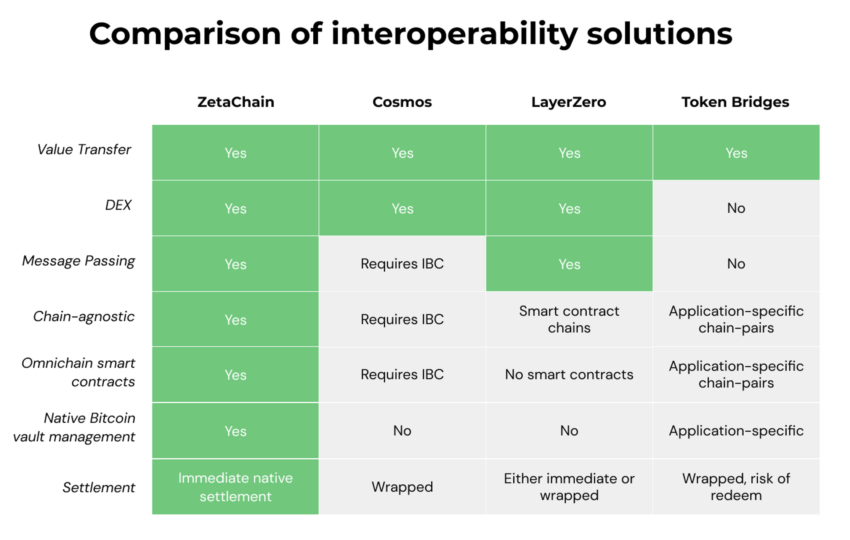 Comparison of interoperability solutions

| | ZetaChain | Cosmos | LayerZero | Token Bridges |
|---|---|---|---|---|
| Value Transfer | Yes | Yes | Yes | Yes |
| DEX | Yes | Yes | Yes | No |
| Message Passing | Yes | Requires IBC | Yes | No |
| Chain-agnostic | Yes | Requires IBC | Smart contract chains | Application-specific chain-pairs |
| Omnichain smart contracts | Yes | Requires IBC | No smart contracts | Application-specific chain-pairs |
| Native Bitcoin vault management | Yes | No | No | Application-specific |
| Settlement | Immediate native settlement | Wrapped | Either immediate or wrapped | Wrapped, risk of redeem |